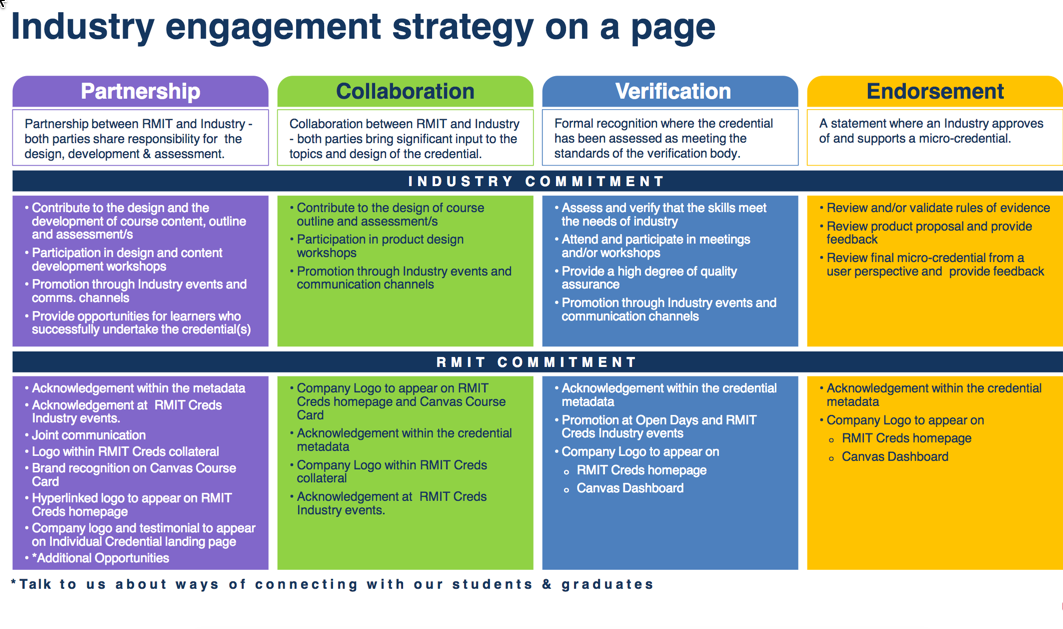 Industry engagement strategy on a page

Partnership

Partnership between RMIT and Industry - both parties share responsibility for the design, development & assessment.

Collaboration

Collaboration between RMIT and Industry - both parties bring significant input to the topics and design of the credential.

Verification

Formal recognition where the credential has been assessed as meeting the standards of the verification body.

Endorsement

A statement where an Industry approves of and supports a micro-credential.

INDUSTRY COMMITMENT

• Contribute to the design and the development of course content, outline and assessment/s
• Participation in design and content development workshops
• Promotion through Industry events and comms. channels
• Provide opportunities for learners who successfully undertake the credential(s)

• Contribute to the design of course outline and assessment/s
• Participation in product design workshops
• Promotion through Industry events and communication channels

• Assess and verify that the skills meet the needs of industry
• Attend and participate in meetings and/or workshops
• Provide a high degree of quality assurance
• Promotion through Industry events and communication channels

• Review and/or validate rules of evidence
• Review product proposal and provide feedback
• Review final micro-credential from a user perspective and provide feedback

RMIT COMMITMENT

• Acknowledgement within the metadata
• Acknowledgement at RMIT Creds Industry events.
• Joint communication
• Logo within RMIT Creds collateral
• Brand recognition on Canvas Course Card
• Hyperlinked logo to appear on RMIT Creds homepage
• Company logo and testimonial to appear on Individual Credential landing page
• *Additional Opportunities

• Company Logo to appear on RMIT Creds homepage and Canvas Course Card
• Acknowledgement within the credential metadata
• Company Logo within RMIT Creds collateral
• Acknowledgement at RMIT Creds Industry events.

• Acknowledgement within the credential metadata
• Promotion at Open Days and RMIT Creds Industry events
• Company Logo to appear on
  o RMIT Creds homepage
  o Canvas Dashboard

• Acknowledgement within the credential metadata
• Company Logo to appear on
  o RMIT Creds homepage
  o Canvas Dashboard

*Talk to us about ways of connecting with our students & graduates